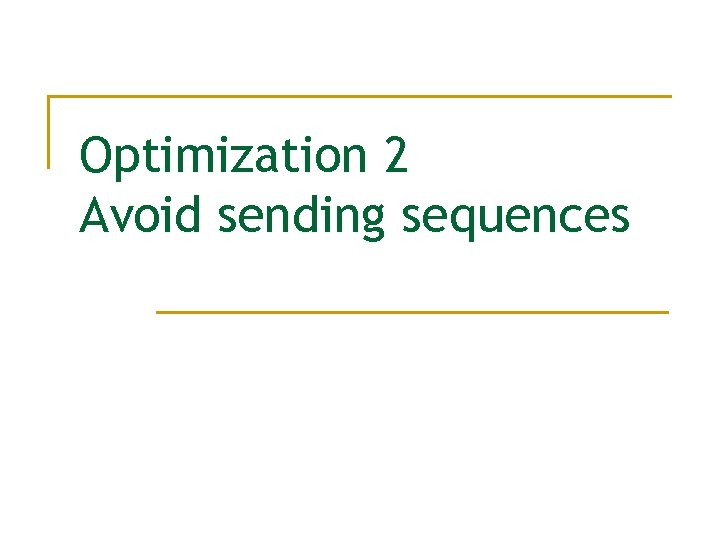 Optimization 2
Avoid sending sequences